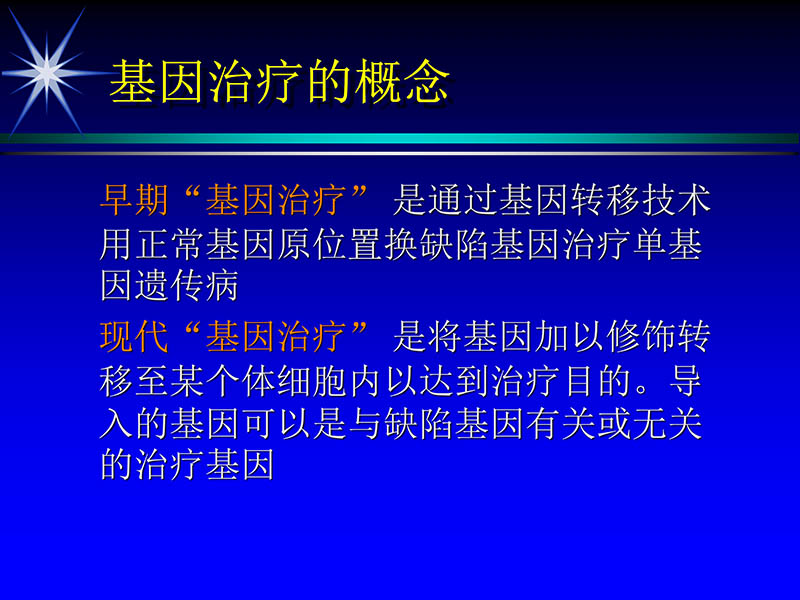 基因治疗的概念

早期“基因治疗” 是通过基因转移技术用正常基因原位置换缺陷基因治疗单基因遗传病

现代“基因治疗” 是将基因加以修饰转移至某个体细胞内以达到治疗目的。导入的基因可以是与缺陷基因有关或无关的治疗基因